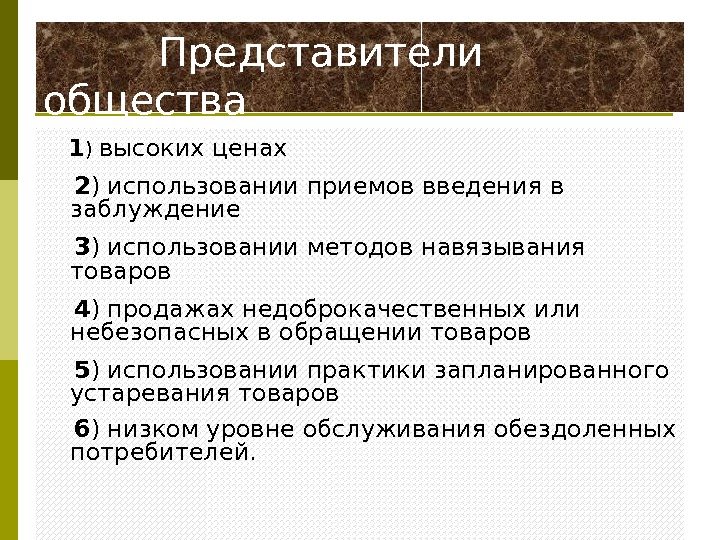 Представители общества

1) высоких ценах

2) использовании приемов введения в заблуждение

3) использовании методов навязывания товаров

4) продажах недоброкачественных или небезопасных в обращении товаров

5) использовании практики запланированного устаревания товаров

6) низком уровне обслуживания обездоленных потребителей.